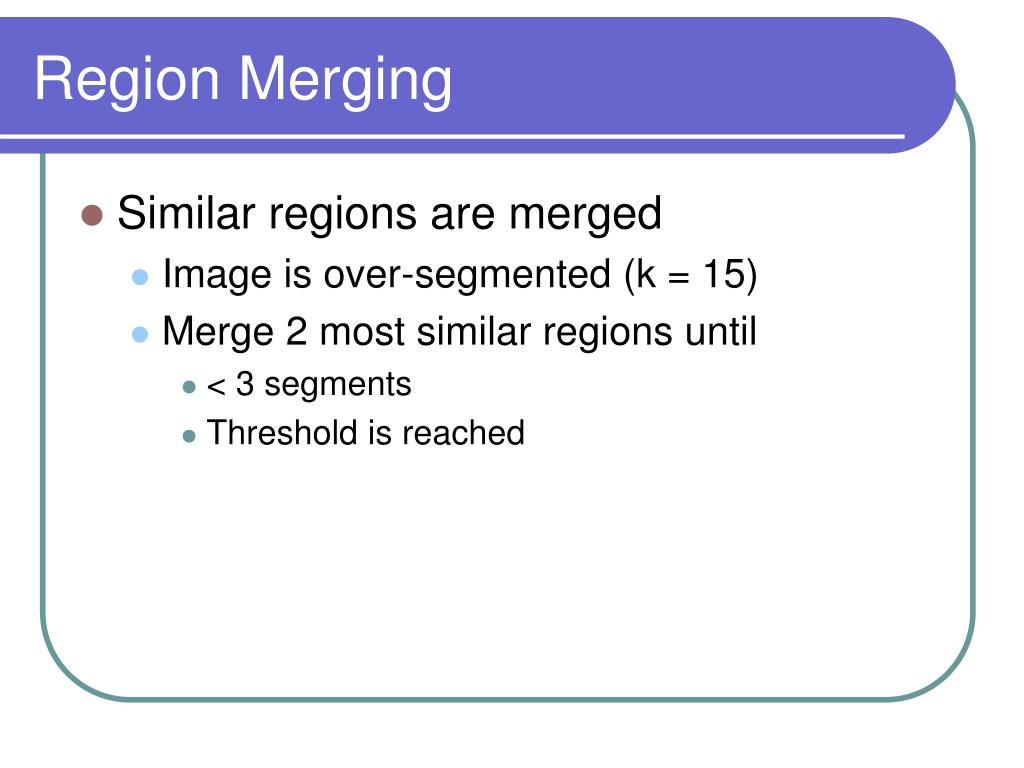 Region Merging

Similar regions are merged
Image is over-segmented (k = 15)
Merge 2 most similar regions until
< 3 segments
Threshold is reached